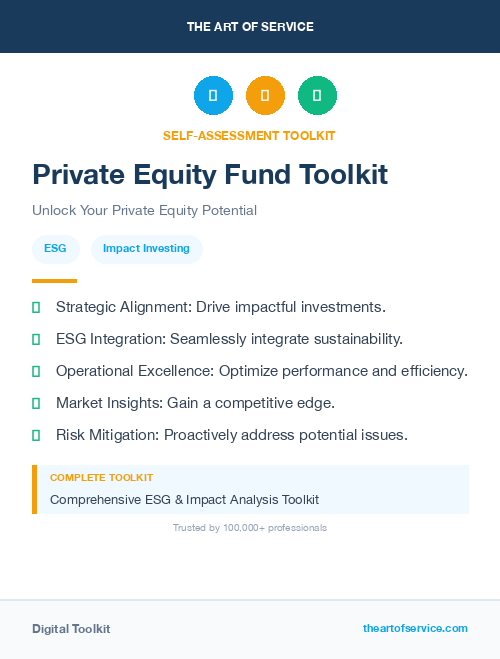 THE ART OF SERVICE

SELF-ASSESSMENT TOOLKIT

Private Equity Fund Toolkit

Unlock Your Private Equity Potential

ESG

Impact Investing

Strategic Alignment: Drive impactful investments.

ESG Integration: Seamlessly integrate sustainability.

Operational Excellence: Optimize performance and efficiency.

Market Insights: Gain a competitive edge.

Risk Mitigation: Proactively address potential issues.

COMPLETE TOOLKIT

Comprehensive ESG & Impact Analysis Toolkit

Trusted by 100,000+ professionals

Digital Toolkit

theartofservice.com